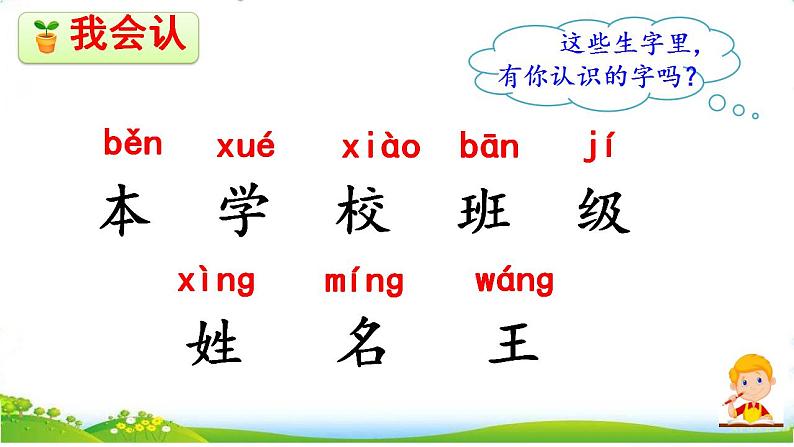 我会认

这些生字里，有你认识的字吗？

běn xué xiào bān jí
本 学 校 班 级

xìng míng wáng
姓 名 王